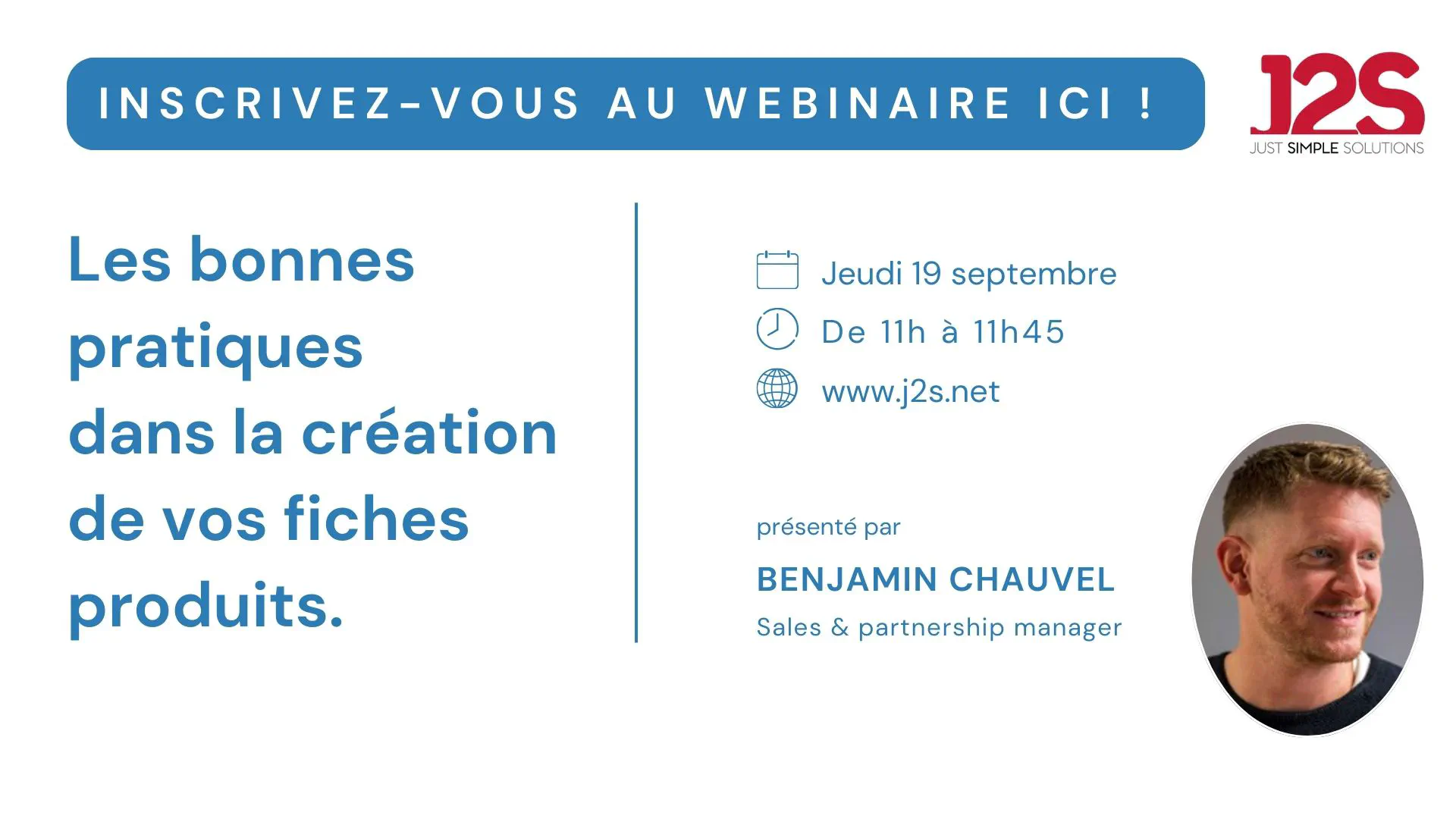 INSCRIVEZ-VOUS AU WEBINAIRE ICI !

J2S
JUST SIMPLE SOLUTIONS

Les bonnes pratiques dans la création de vos fiches produits.

Jeudi 19 septembre
De 11h à 11h45
www.j2s.net

présenté par
BENJAMIN CHAUVEL
Sales & partnership manager